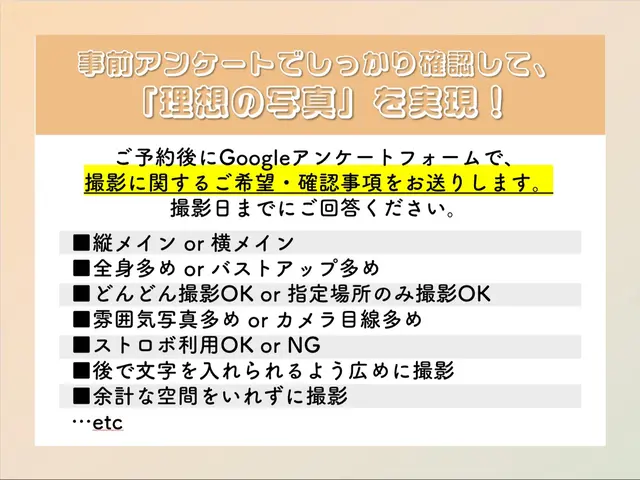 事前アンケートでしっかり確認して、
「理想の写真」を実現！

ご予約後にGoogleアンケートフォームで、
撮影に関するご希望・確認事項をお送りします。
撮影日までにご回答ください。

■縦メイン or 横メイン
■全身多め or バストアップ多め
■どんどん撮影OK or 指定場所のみ撮影OK
■雰囲気写真多め or カメラ目線多め
■ストロボ利用OK or NG
■後で文字を入れられるよう広めに撮影
■余計な空間をいれずに撮影
…etc